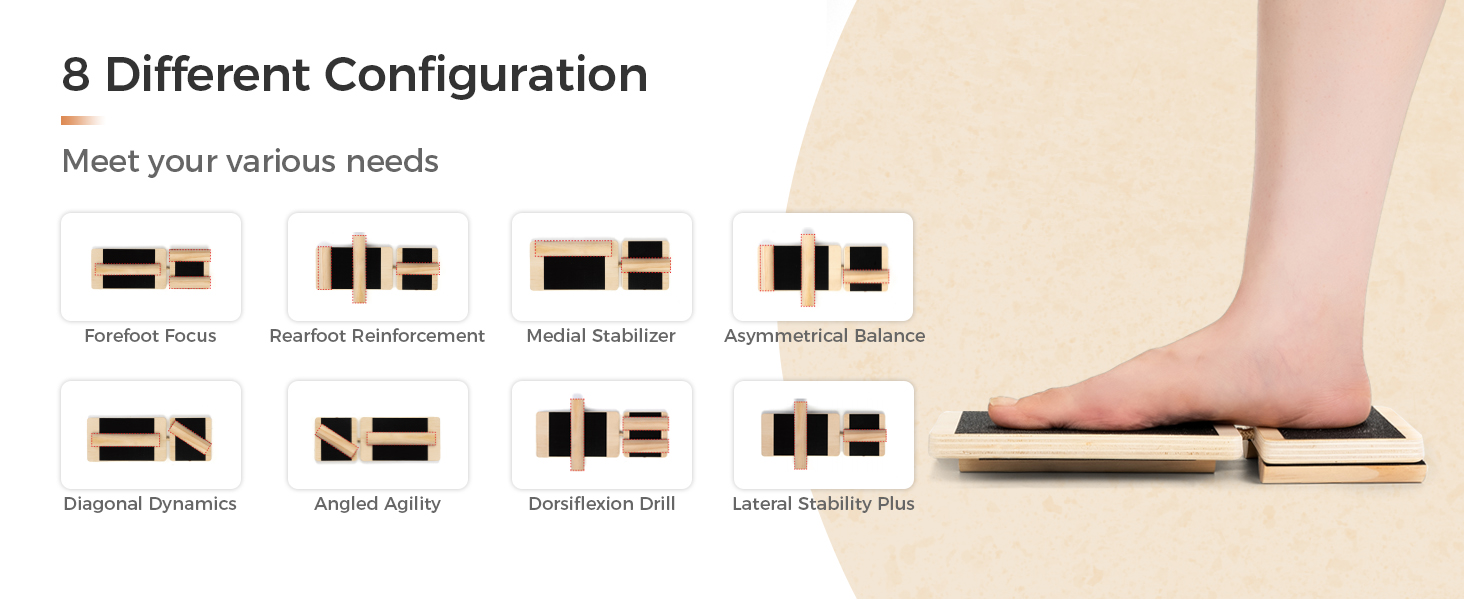 8 Different Configuration

Meet your various needs

Forefoot Focus

Rearfoot Reinforcement

Medial Stabilizer

Asymmetrical Balance

Diagonal Dynamics

Angled Agility

Dorsiflexion Drill

Lateral Stability Plus